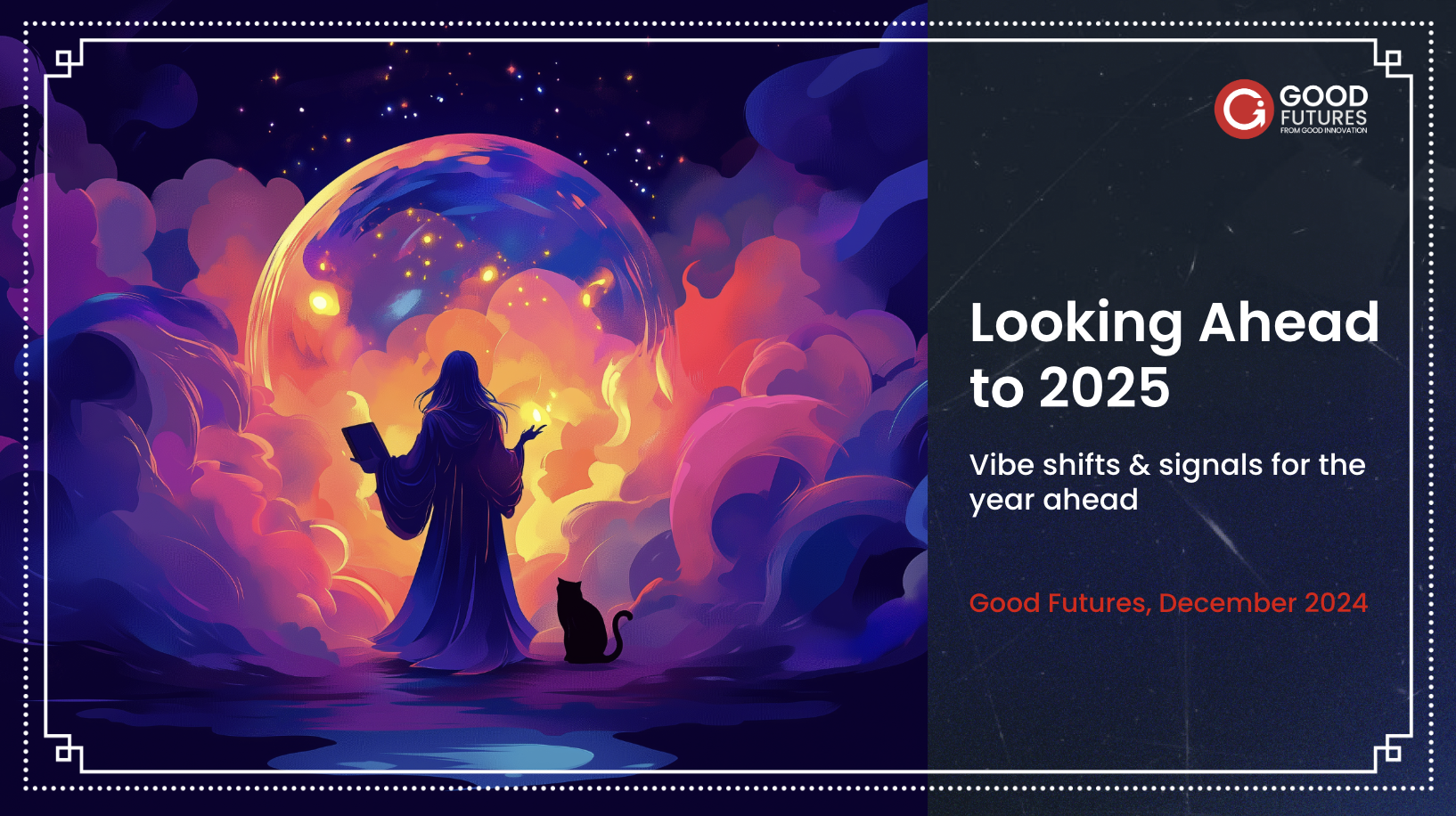 GOOD FUTURES
FROM GOOD INNOVATION

Looking Ahead to 2025

Vibe shifts & signals for the year ahead

Good Futures, December 2024